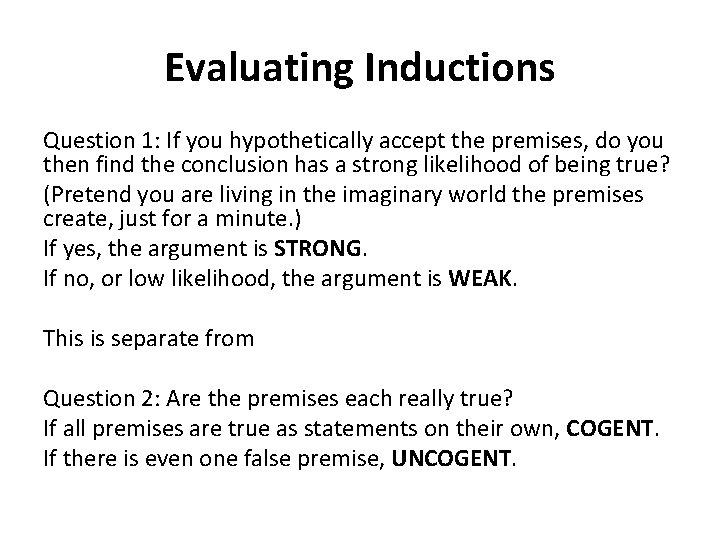 Evaluating Inductions

Question 1: If you hypothetically accept the premises, do you then find the conclusion has a strong likelihood of being true?

(Pretend you are living in the imaginary world the premises create, just for a minute.)

If yes, the argument is STRONG.

If no, or low likelihood, the argument is WEAK.

This is separate from

Question 2: Are the premises each really true?

If all premises are true as statements on their own, COGENT.

If there is even one false premise, UNCOGENT.